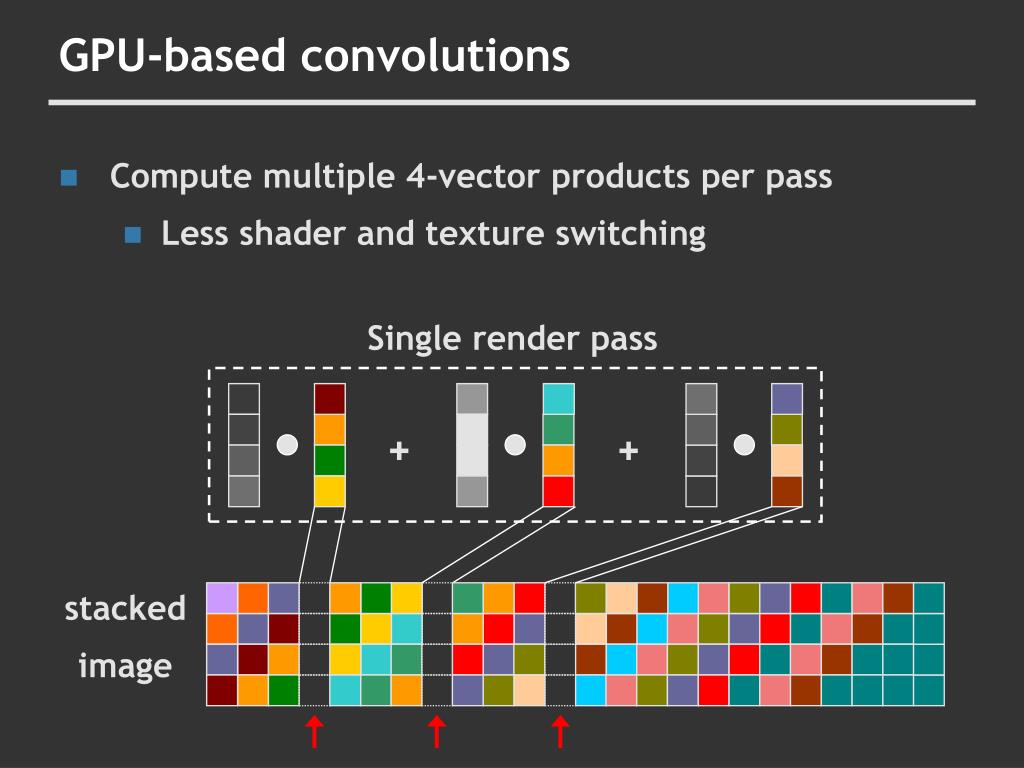 GPU-based convolutions

Compute multiple 4-vector products per pass

Less shader and texture switching

Single render pass

+

+

stacked image